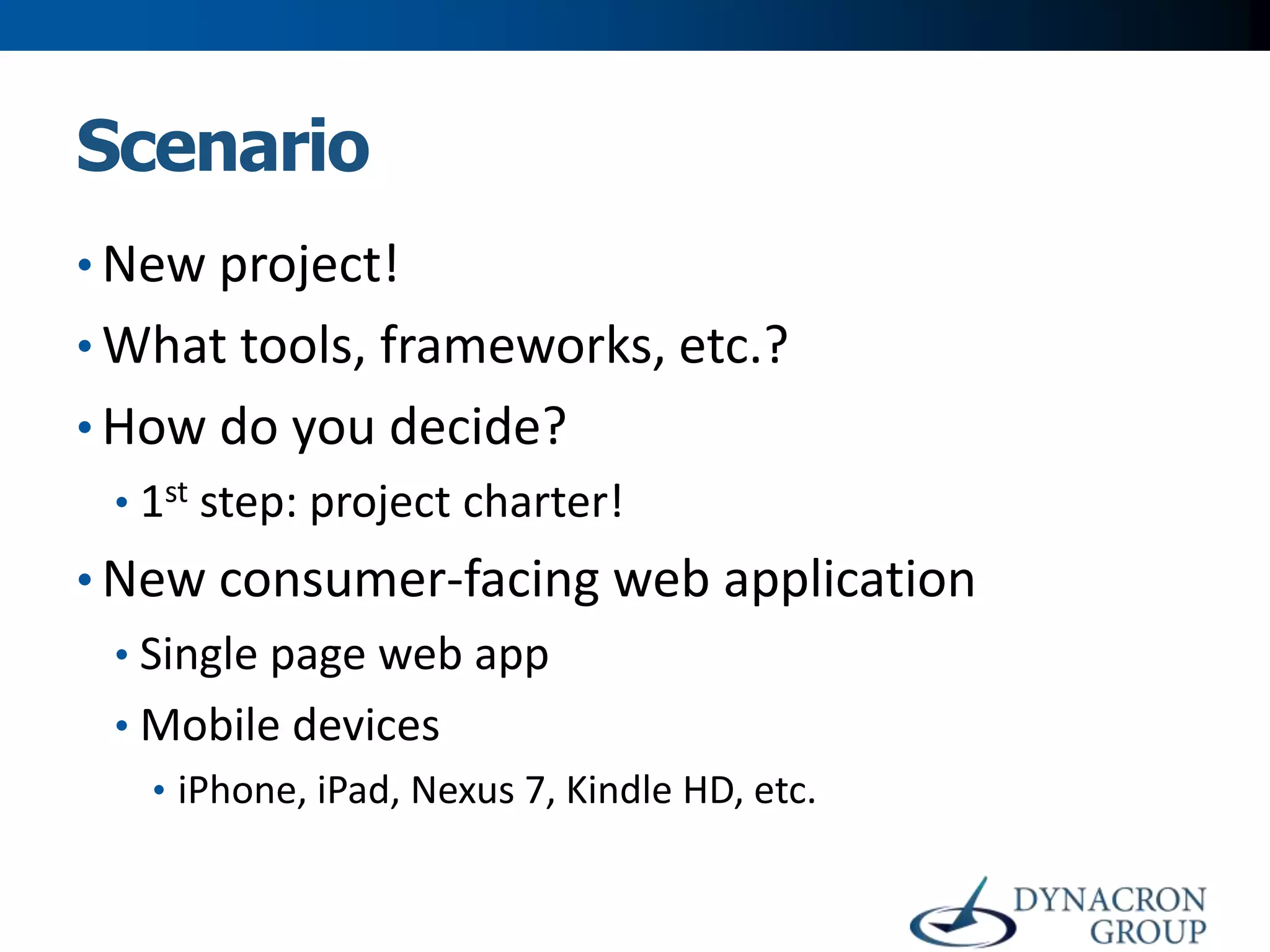 Scenario

• New project!
• What tools, frameworks, etc.?
• How do you decide?
  • 1$^{st}$ step: project charter!
• New consumer-facing web application
  • Single page web app
  • Mobile devices
    • iPhone, iPad, Nexus 7, Kindle HD, etc.

DYNACRON GROUP